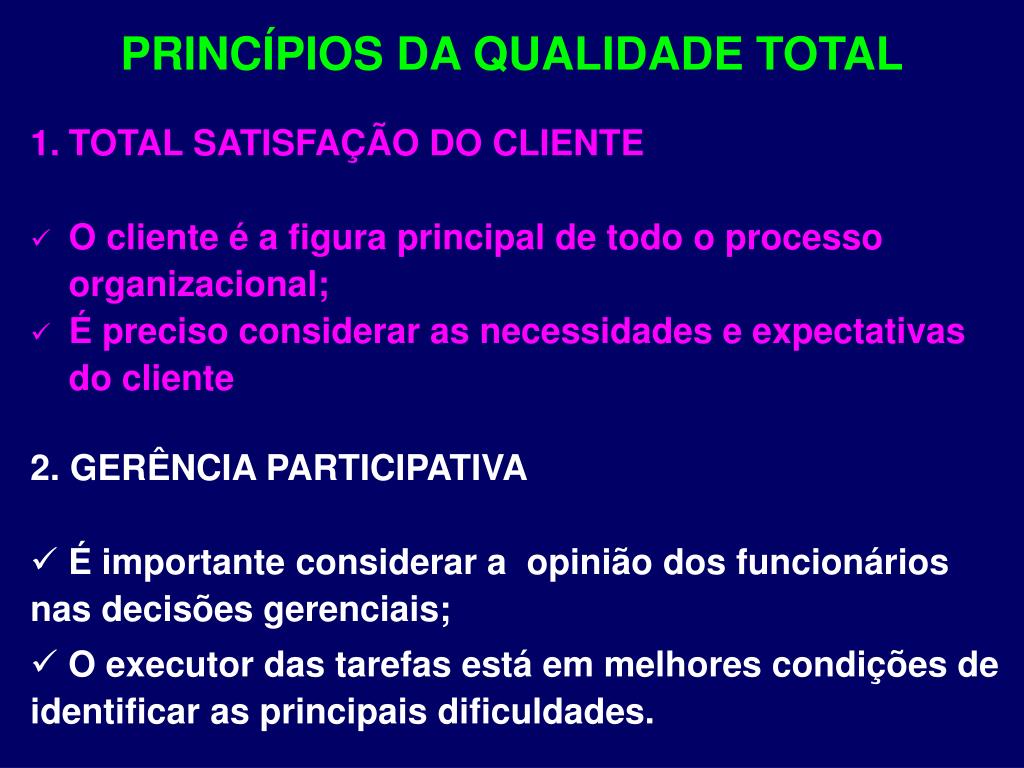 PRINCÍPIOS DA QUALIDADE TOTAL

1. TOTAL SATISFAÇÃO DO CLIENTE

✓ O cliente é a figura principal de todo o processo organizacional;
✓ É preciso considerar as necessidades e expectativas do cliente

2. GERÊNCIA PARTICIPATIVA

✓ É importante considerar a opinião dos funcionários nas decisões gerenciais;
✓ O executor das tarefas está em melhores condições de identificar as principais dificuldades.